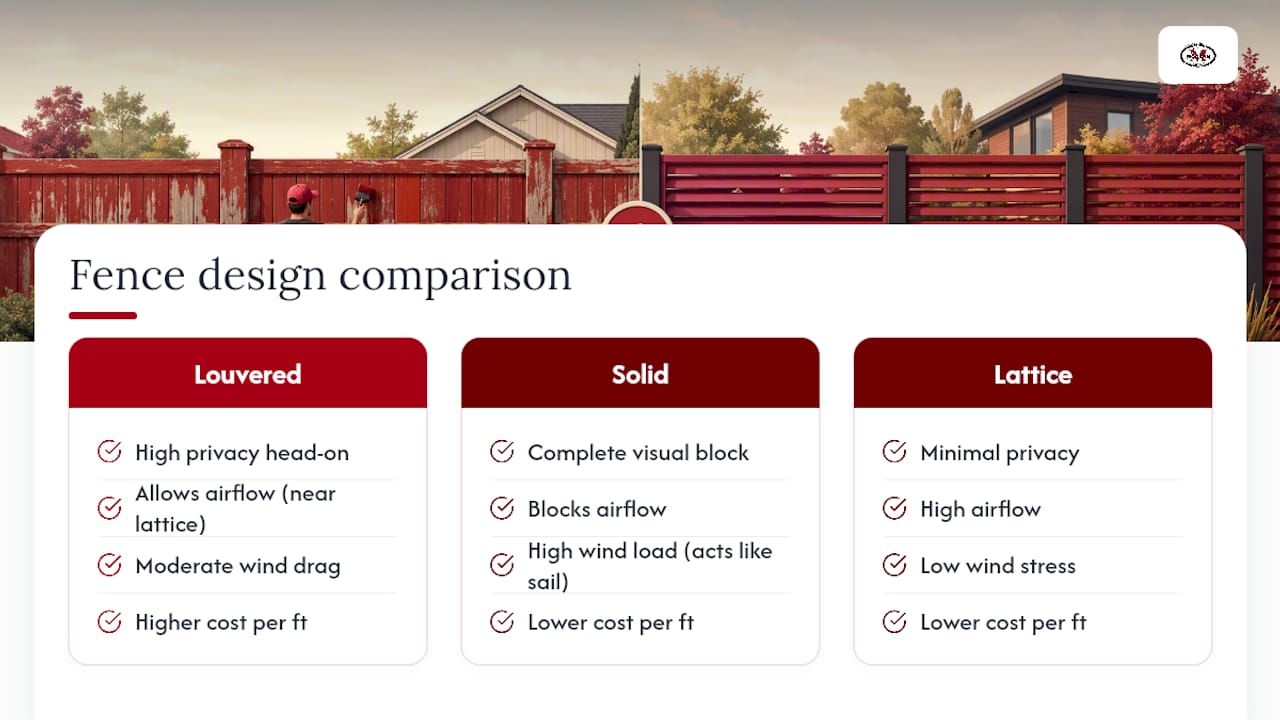 Fence design comparison

Louvered

High privacy head-on

Allows airflow (near lattice)

Moderate wind drag

Higher cost per ft

Solid

Complete visual block

Blocks airflow

High wind load (acts like sail)

Lower cost per ft

Lattice

Minimal privacy

High airflow

Low wind stress

Lower cost per ft